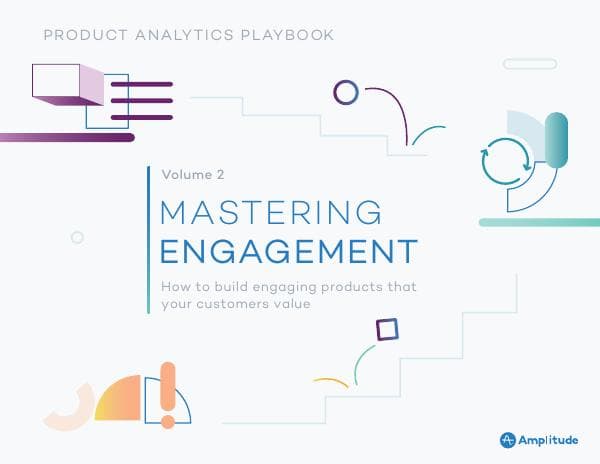 PRODUCT ANALYTICS PLAYBOOK

Volume 2

MASTERING ENGAGEMENT

How to build engaging products that your customers value

Amplitude